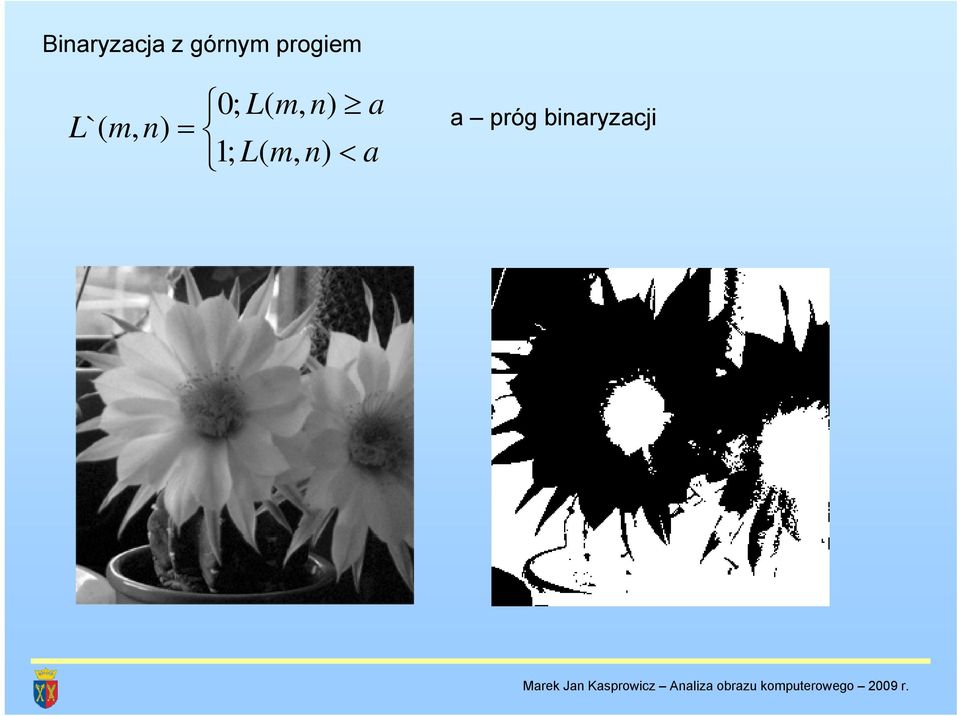 Binaryzacja z górnym progiem

$L`(m,n) = \begin{cases} 0; L(m,n) \geq a \\ 1; L(m,n) < a \end{cases}$

a – próg binaryzacji

Marek Jan Kasprowicz – Analiza obrazu komputerowego – 2009 r.